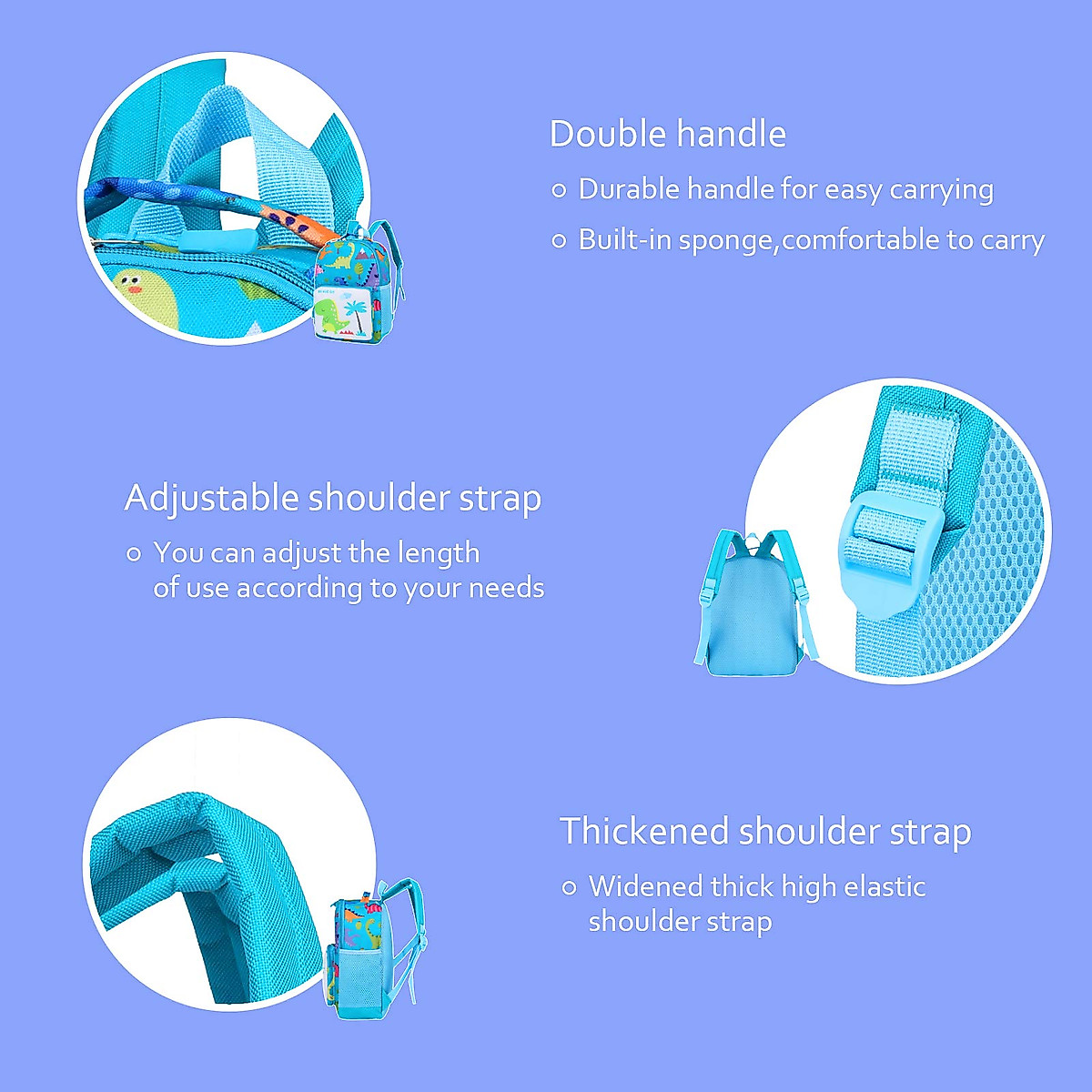 Double handle

○ Durable handle for easy carrying

○ Built-in sponge,comfortable to carry

Adjustable shoulder strap

○ You can adjust the length of use according to your needs

Thickened shoulder strap

○ Widened thick high elastic shoulder strap